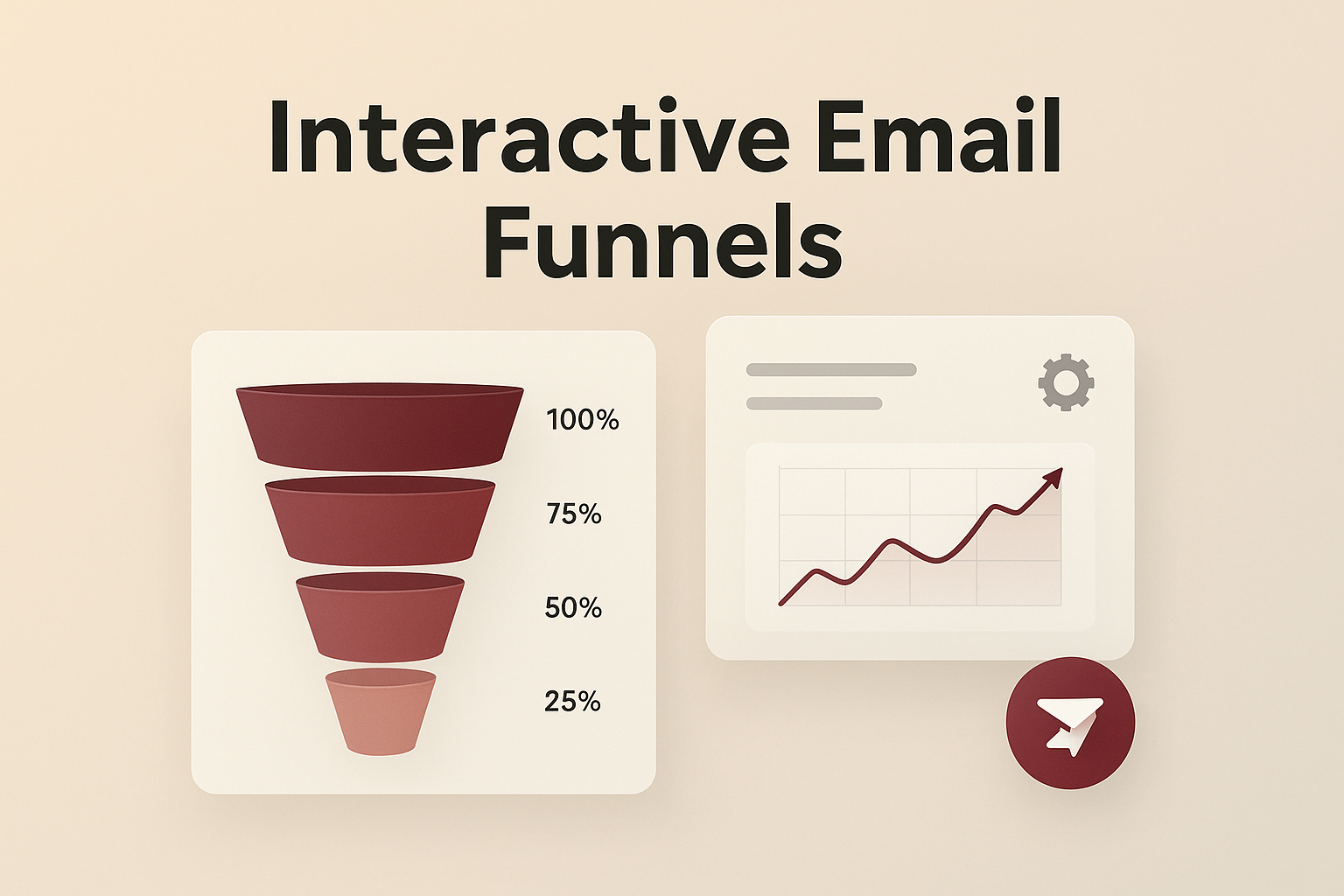 Interactive Email Funnels

100%

75%

50%

25%